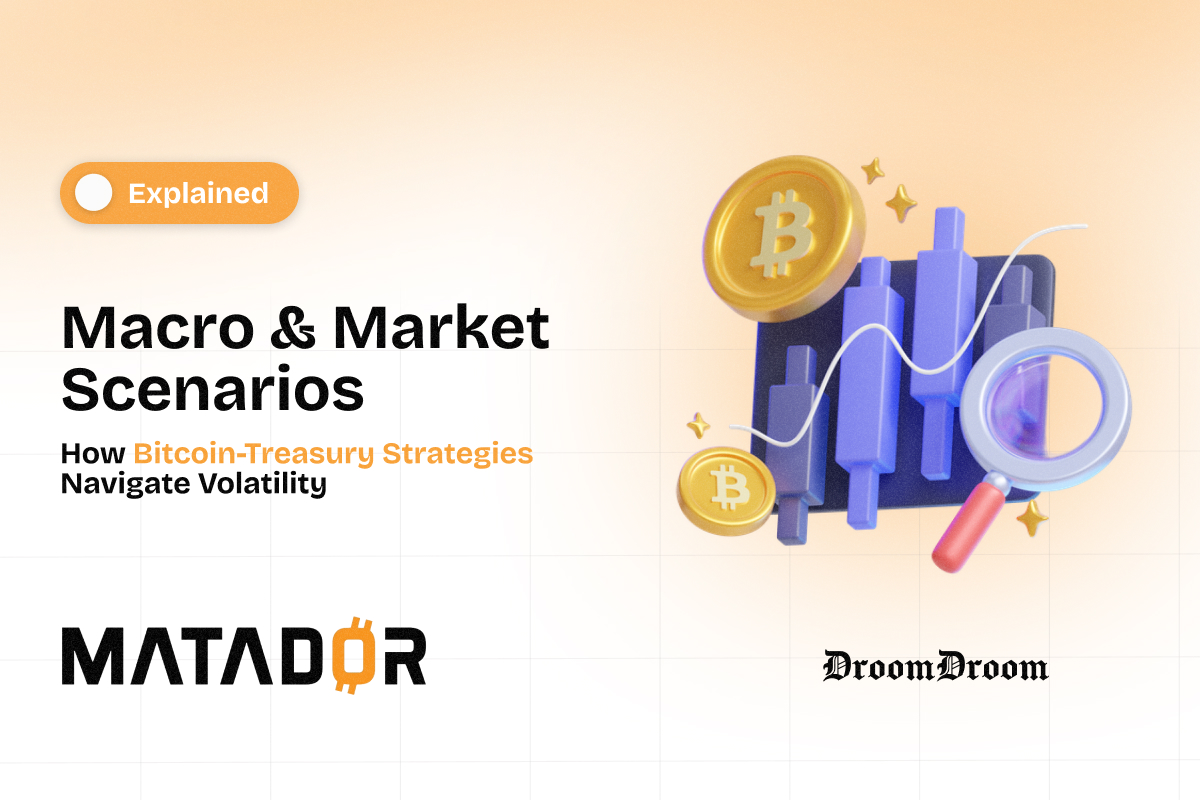 Explained

Macro & Market Scenarios

How Bitcoin-Treasury Strategies Navigate Volatility

MATADOR

DroomDroom